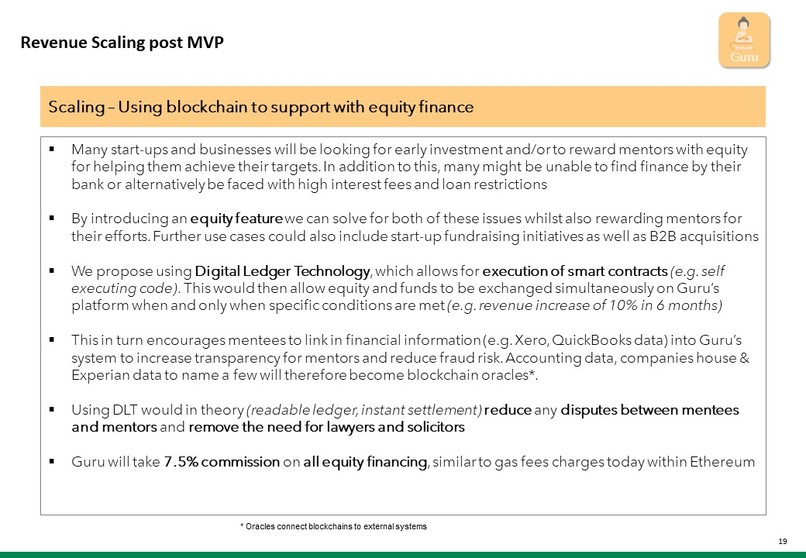 Revenue Scaling post MVP

Guru

Scaling – Using blockchain to support with equity finance

▪ Many start-ups and businesses will be looking for early investment and/or to reward mentors with equity for helping them achieve their targets. In addition to this, many might be unable to find finance by their bank or alternatively be faced with high interest fees and loan restrictions

▪ By introducing an equity feature we can solve for both of these issues whilst also rewarding mentors for their efforts. Further use cases could also include start-up fundraising initiatives as well as B2B acquisitions

▪ We propose using Digital Ledger Technology, which allows for execution of smart contracts (e.g. self executing code). This would then allow equity and funds to be exchanged simultaneously on Guru's platform when and only when specific conditions are met (e.g. revenue increase of 10% in 6 months)

▪ This in turn encourages mentees to link in financial information (e.g. Xero, QuickBooks data) into Guru's system to increase transparency for mentors and reduce fraud risk. Accounting data, companies house & Experian data to name a few will therefore become blockchain oracles*.

▪ Using DLT would in theory (readable ledger, instant settlement) reduce any disputes between mentees and mentors and remove the need for lawyers and solicitors

▪ Guru will take 7.5% commission on all equity financing, similar to gas fees charges today within Ethereum

* Oracles connect blockchains to external systems

19